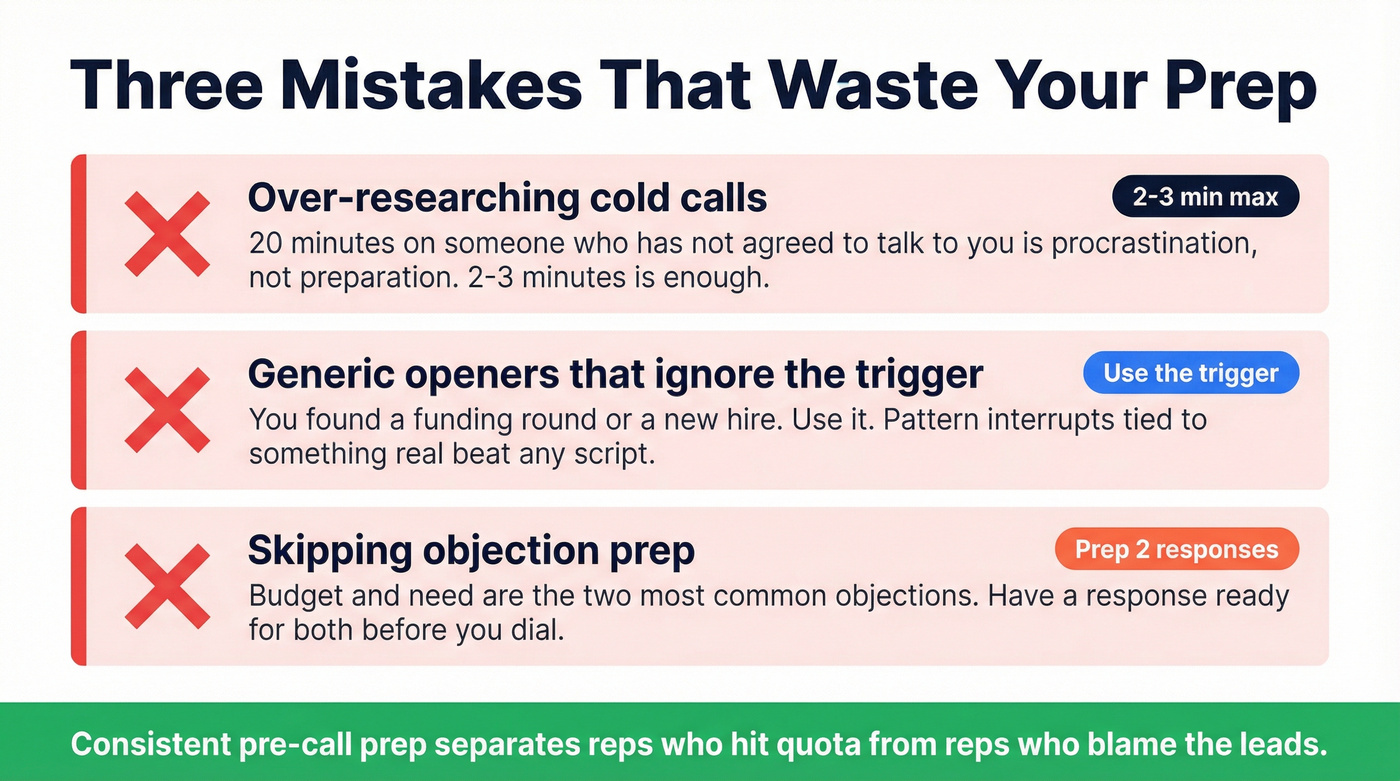 Three Mistakes That Waste Your Prep

Over-researching cold calls

2-3 min max

20 minutes on someone who has not agreed to talk to you is procrastination, not preparation. 2-3 minutes is enough.

Generic openers that ignore the trigger

Use the trigger

You found a funding round or a new hire. Use it. Pattern interrupts tied to something real beat any script.

Skipping objection prep

Prep 2 responses

Budget and need are the two most common objections. Have a response ready for both before you dial.

Consistent pre-call prep separates reps who hit quota from reps who blame the leads.